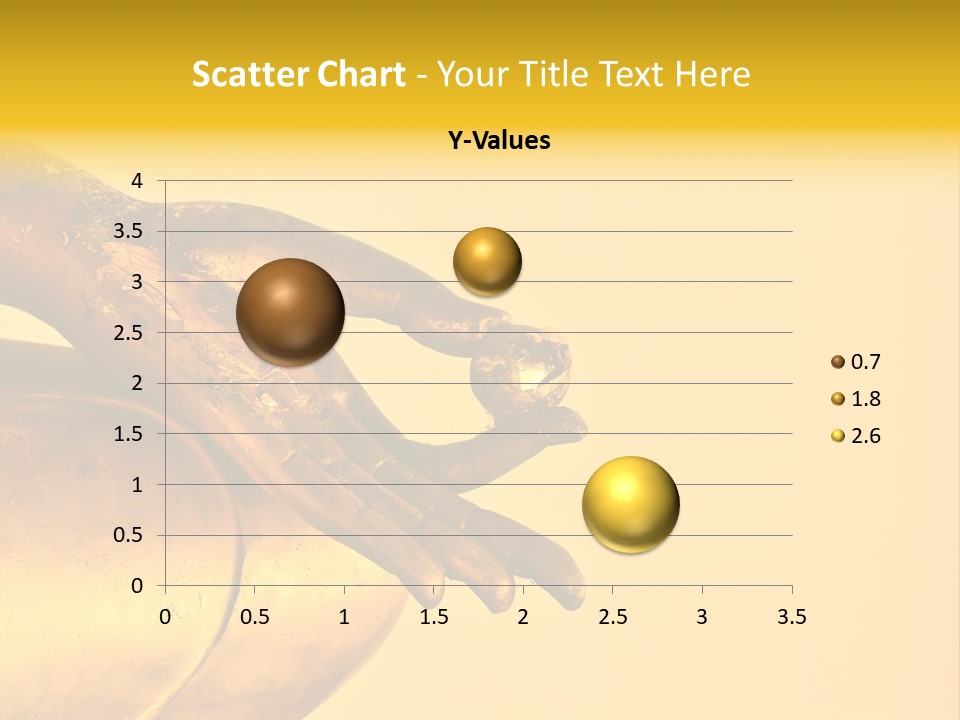 Scatter Chart - Your Title Text Here

Y-Values

4
3.5
3
2.5
2
1.5
1
0.5
0

0 0.5 1 1.5 2 2.5 3 3.5

0.7
1.8
2.6